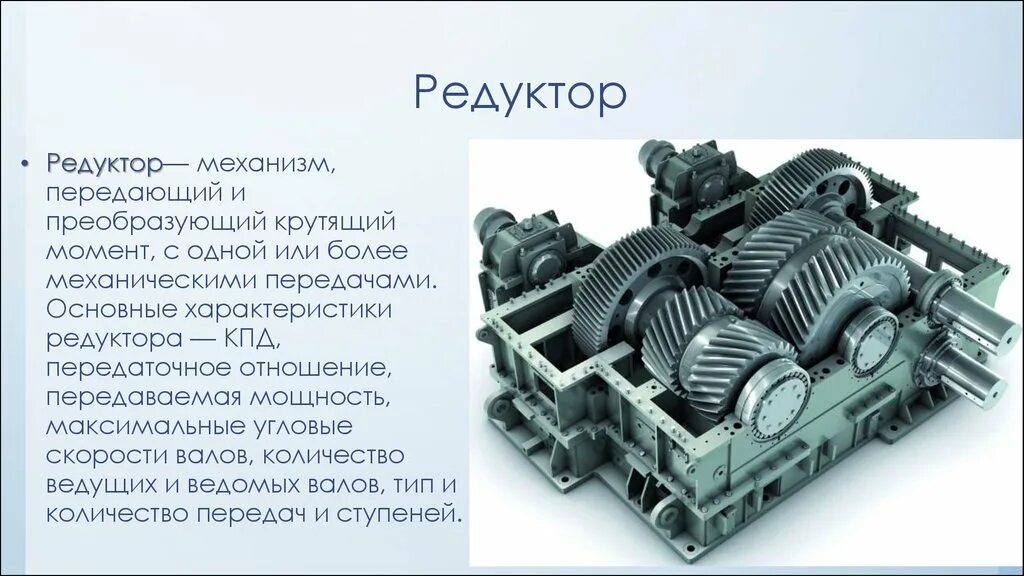 Редуктор

• Редуктор— механизм, передающий и преобразующий крутящий момент, с одной или более механическими передачами. Основные характеристики редуктора — КПД, передаточное отношение, передаваемая мощность, максимальные угловые скорости валов, количество ведущих и ведомых валов, тип и количество передач и ступеней.